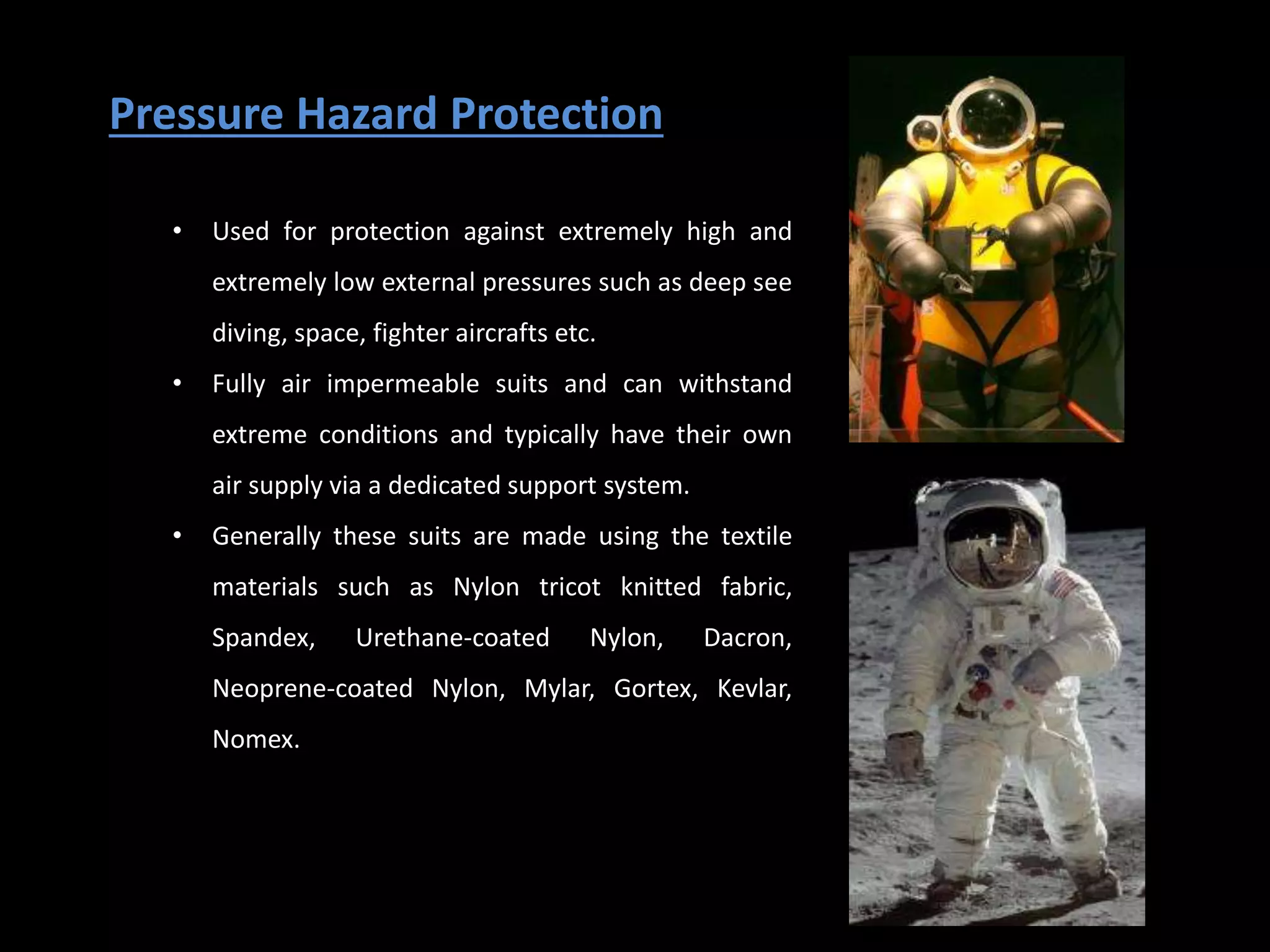 Pressure Hazard Protection

• Used for protection against extremely high and extremely low external pressures such as deep see diving, space, fighter aircrafts etc.

• Fully air impermeable suits and can withstand extreme conditions and typically have their own air supply via a dedicated support system.

• Generally these suits are made using the textile materials such as Nylon tricot knitted fabric, Spandex, Urethane-coated Nylon, Dacron, Neoprene-coated Nylon, Mylar, Gortex, Kevlar, Nomex.